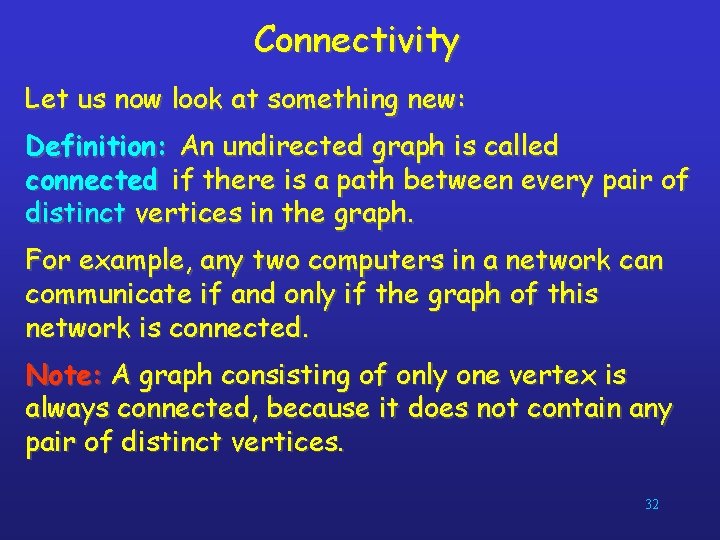 Connectivity

Let us now look at something new:

Definition: An undirected graph is called connected if there is a path between every pair of distinct vertices in the graph.

For example, any two computers in a network can communicate if and only if the graph of this network is connected.

Note: A graph consisting of only one vertex is always connected, because it does not contain any pair of distinct vertices.

32